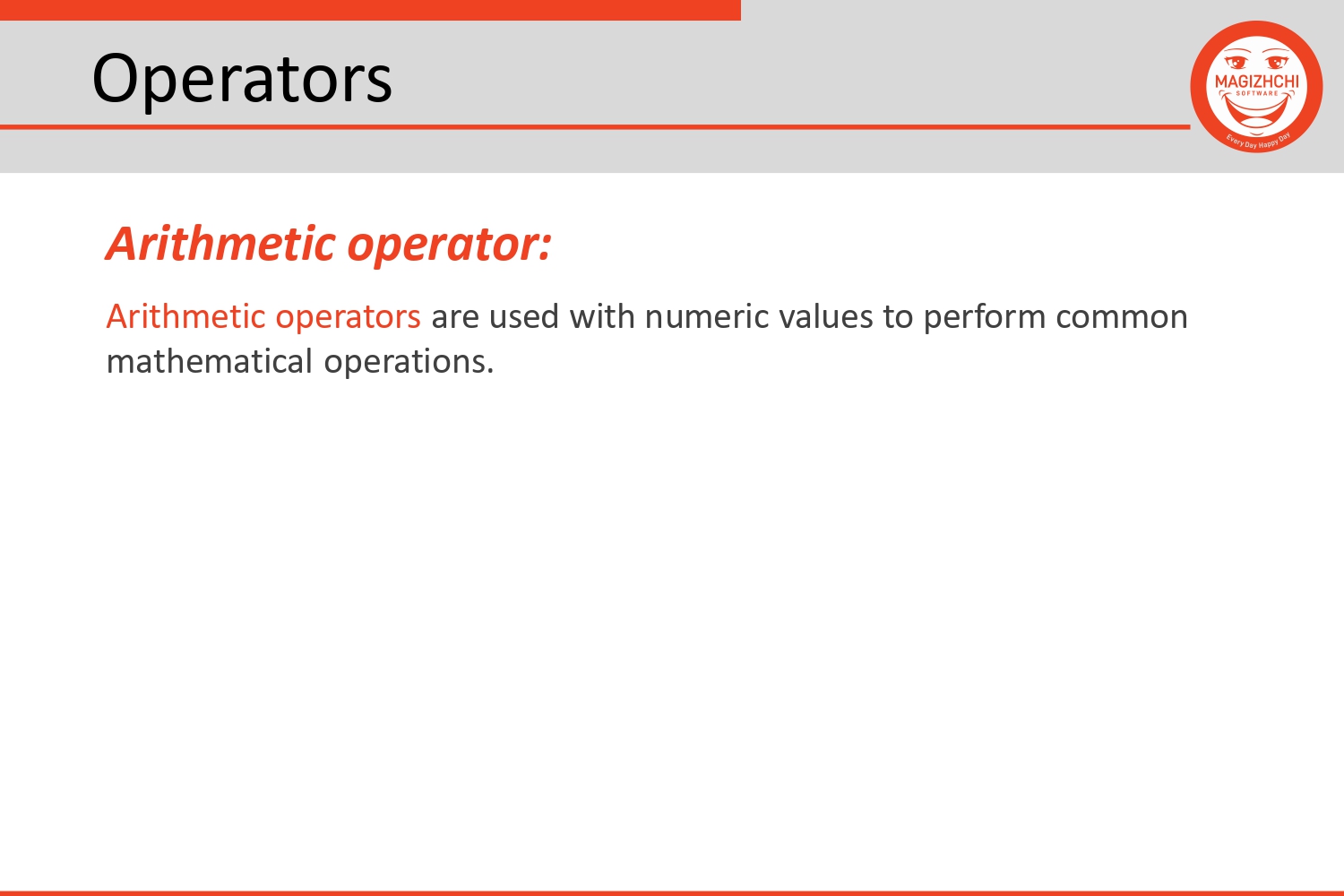 Operators

MAGIZHCHI
SOFTWARE
Every Day Happy Day

Arithmetic operator:

Arithmetic operators are used with numeric values to perform common mathematical operations.